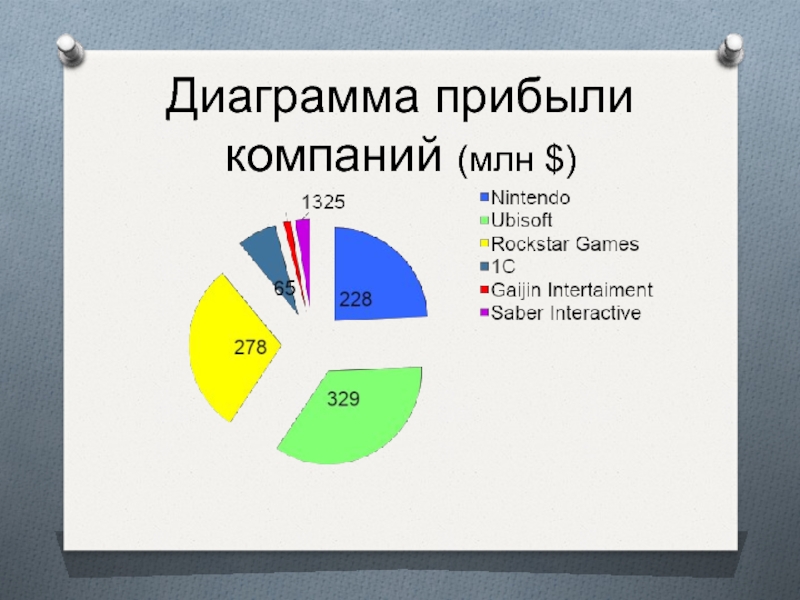 Диаграмма прибыли компаний (млн $)

1325
65
228
278
329

Nintendo
Ubisoft
Rockstar Games
1C
Gaijin Intertaiment
Saber Interactive